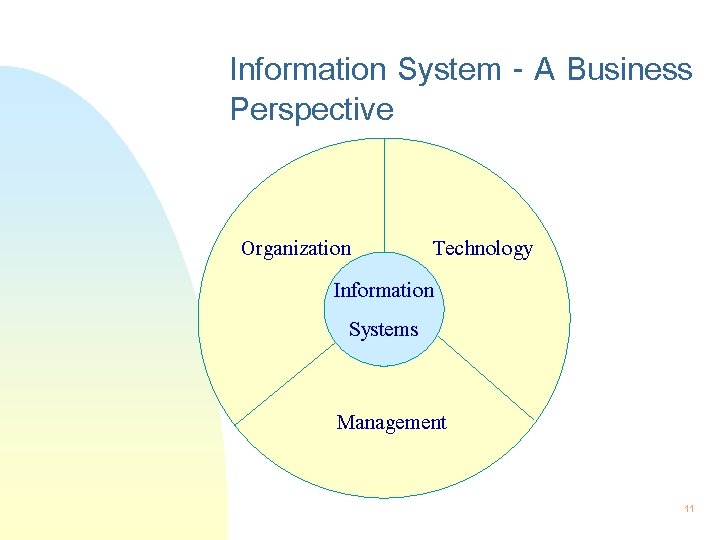 Information System - A Business Perspective

Organization

Technology

Information Systems

Management

11